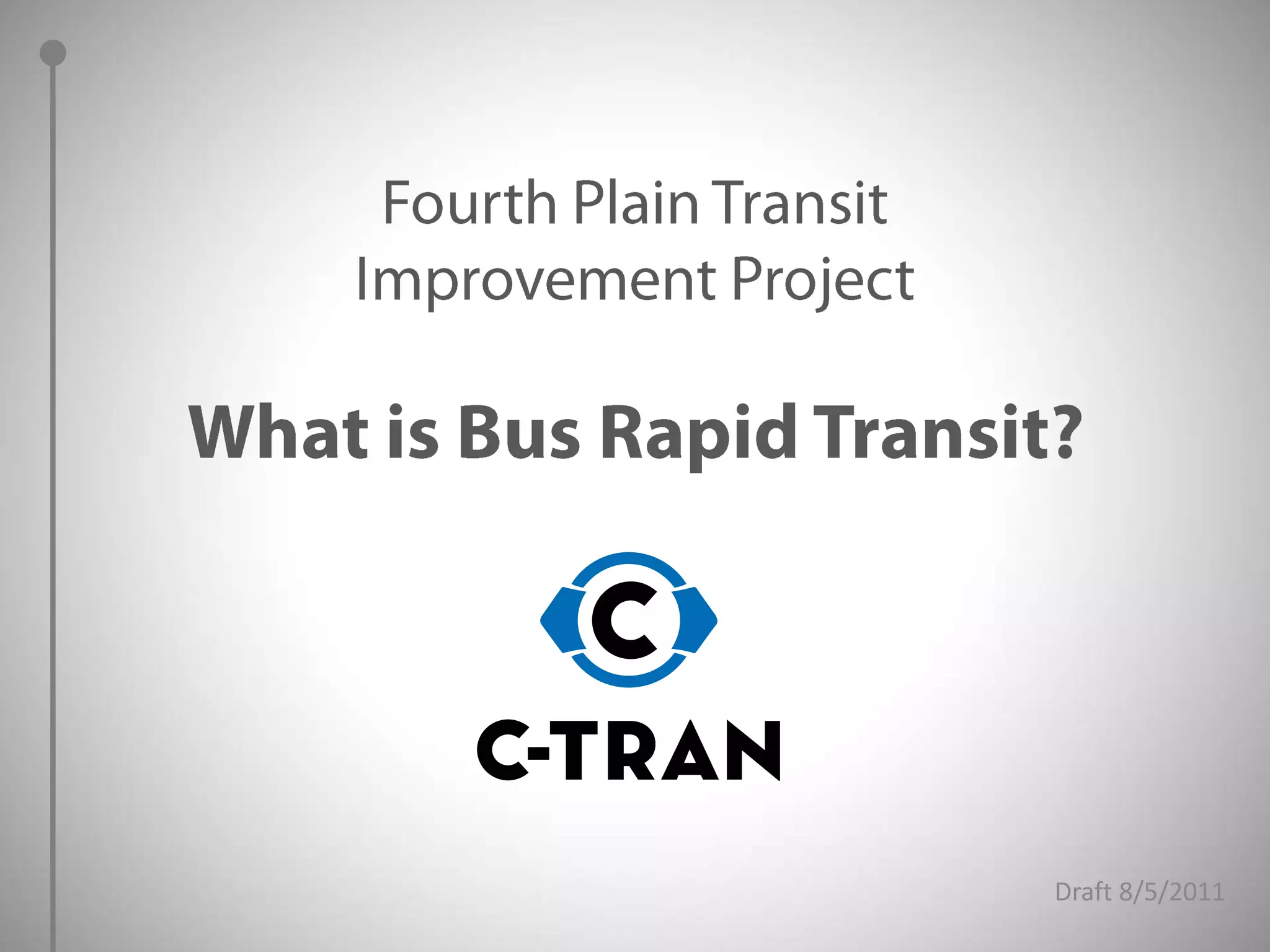 Fourth Plain Transit Improvement Project

What is Bus Rapid Transit?

C

C-TRAN

Draft 8/5/2011